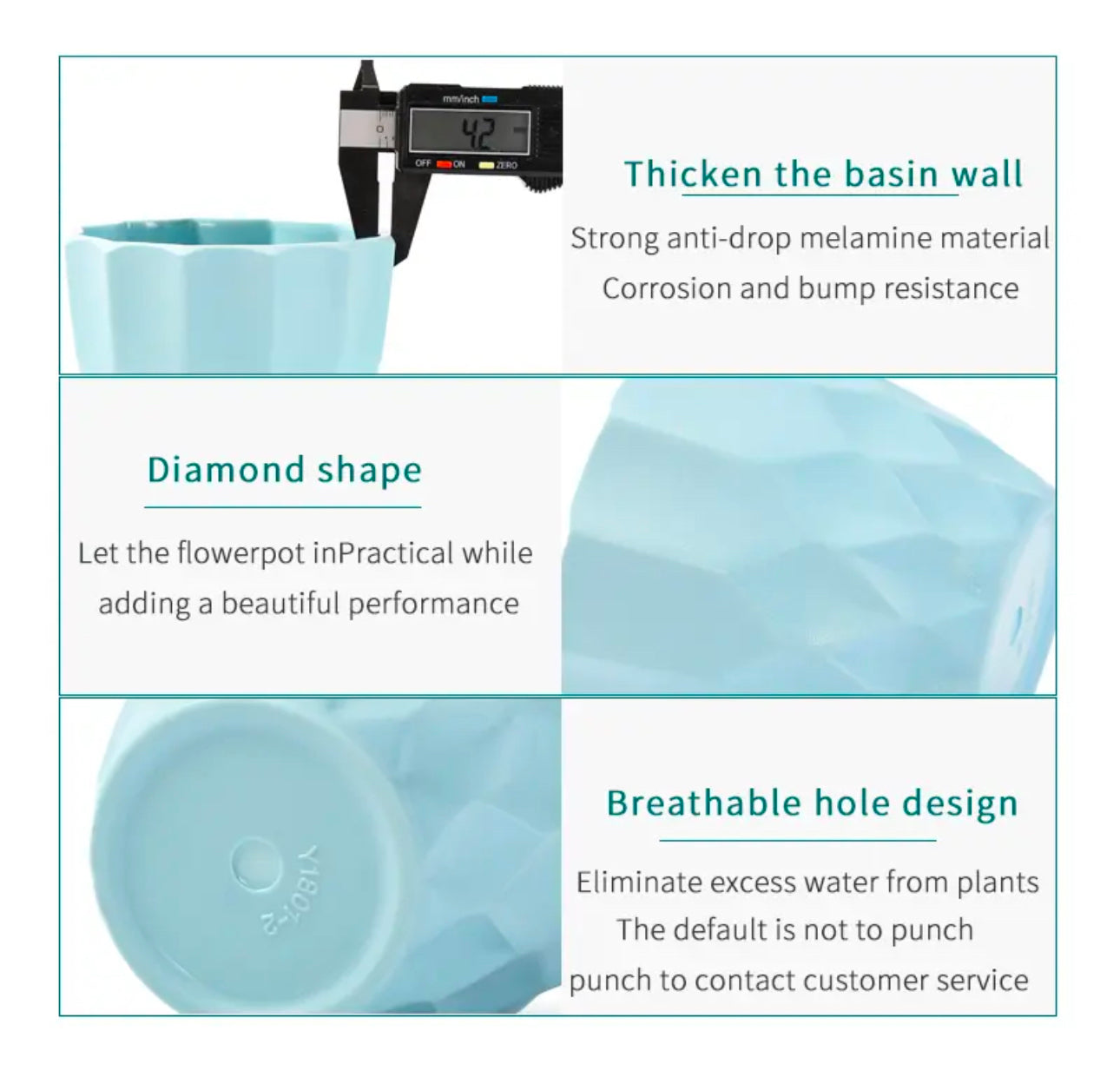 mm/inch

4.2

OFF ON ZERO

Thicken the basin wall

Strong anti-drop melamine material
Corrosion and bump resistance

Diamond shape

Let the flowerpot inPractical while adding a beautiful performance

Y1801-2

Breathable hole design

Eliminate excess water from plants
The default is not to punch
punch to contact customer service